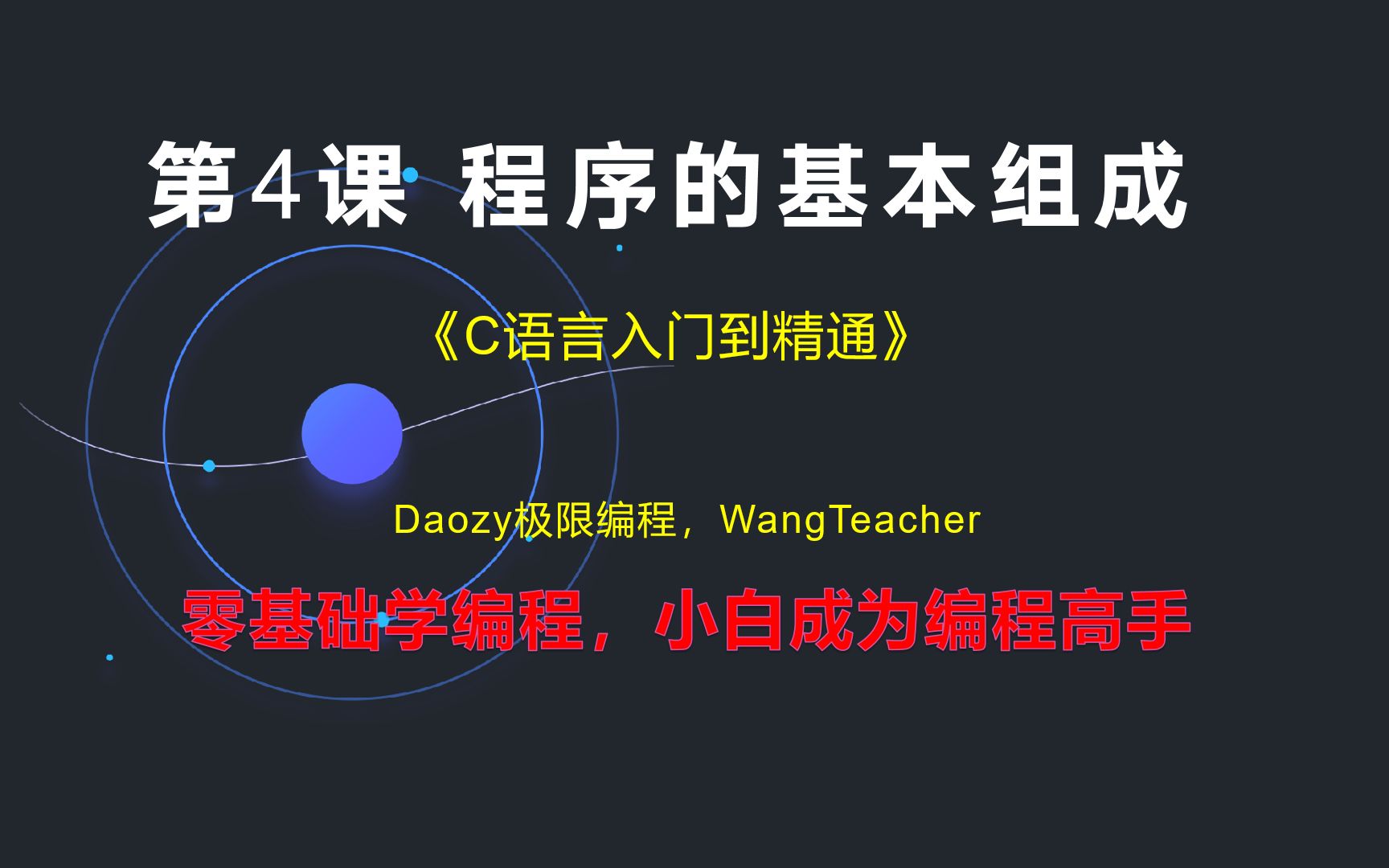 第4课 程序的基本组成

《C语言入门到精通》

Daozy极限编程，WangTeacher

零基础学编程，小白成为编程高手